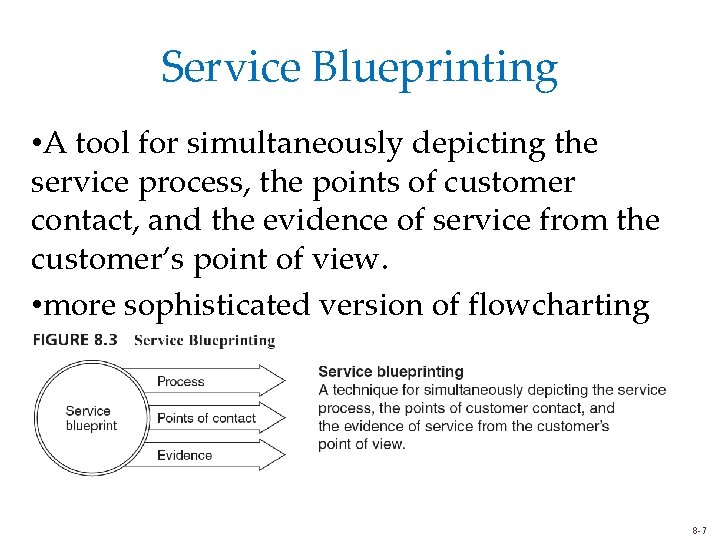 Service Blueprinting

•A tool for simultaneously depicting the service process, the points of customer contact, and the evidence of service from the customer's point of view.

•more sophisticated version of flowcharting

FIGURE 8.3 Service Blueprinting

Service blueprint

Process

Points of contact

Evidence

Service blueprinting
A technique for simultaneously depicting the service process, the points of customer contact, and the evidence of service from the customer's point of view.

8-7